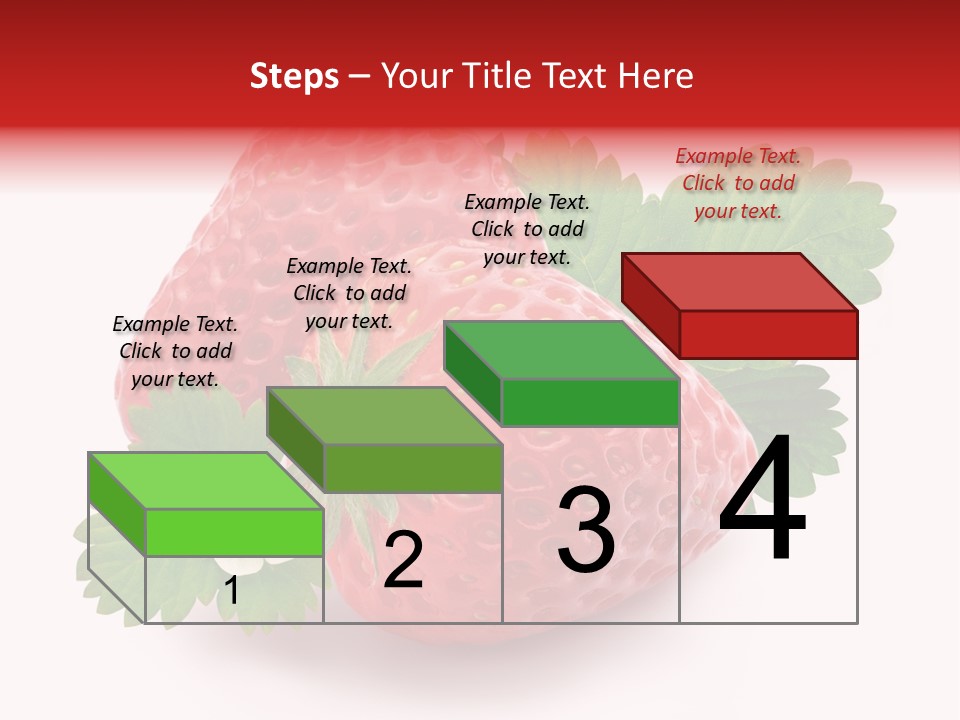 Steps – Your Title Text Here

Example Text. Click to add your text.

Example Text. Click to add your text.

Example Text. Click to add your text.

Example Text. Click to add your text.

1

2

3

4